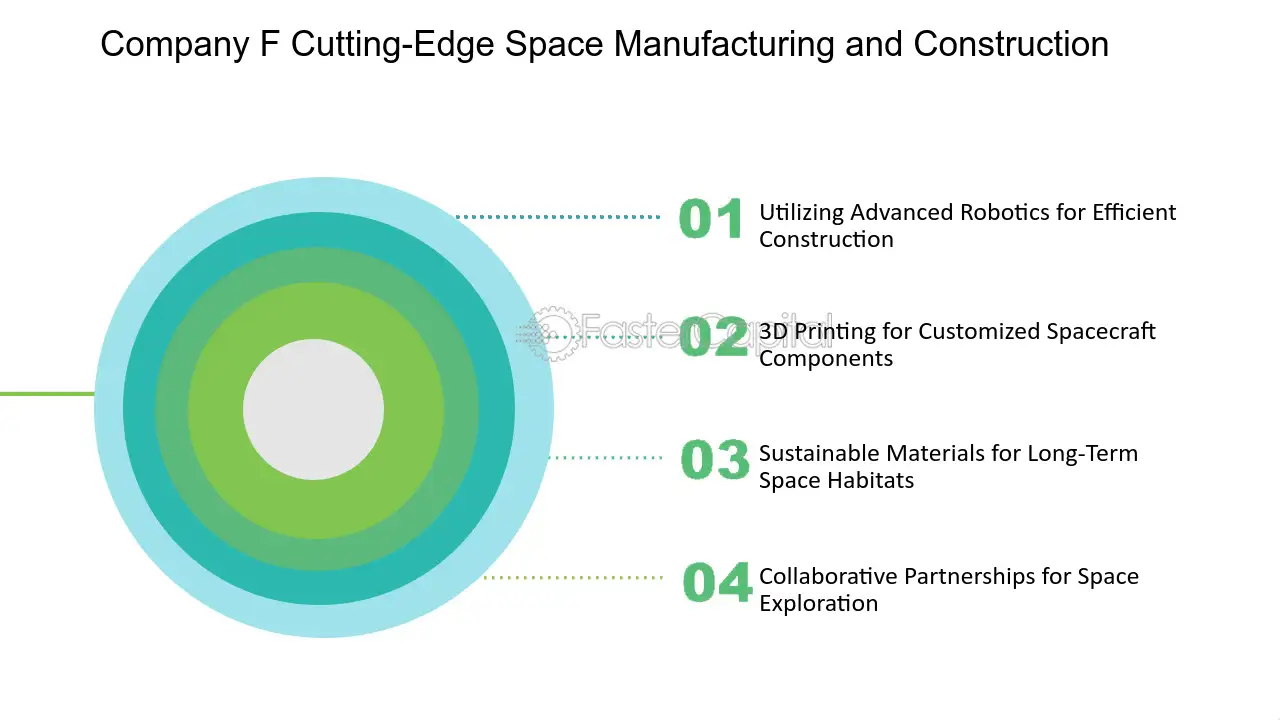 Company F Cutting-Edge Space Manufacturing and Construction

01 Utilizing Advanced Robotics for Efficient Construction

02 3D Printing for Customized Spacecraft Components

03 Sustainable Materials for Long-Term Space Habitats

04 Collaborative Partnerships for Space Exploration

FasterCapital